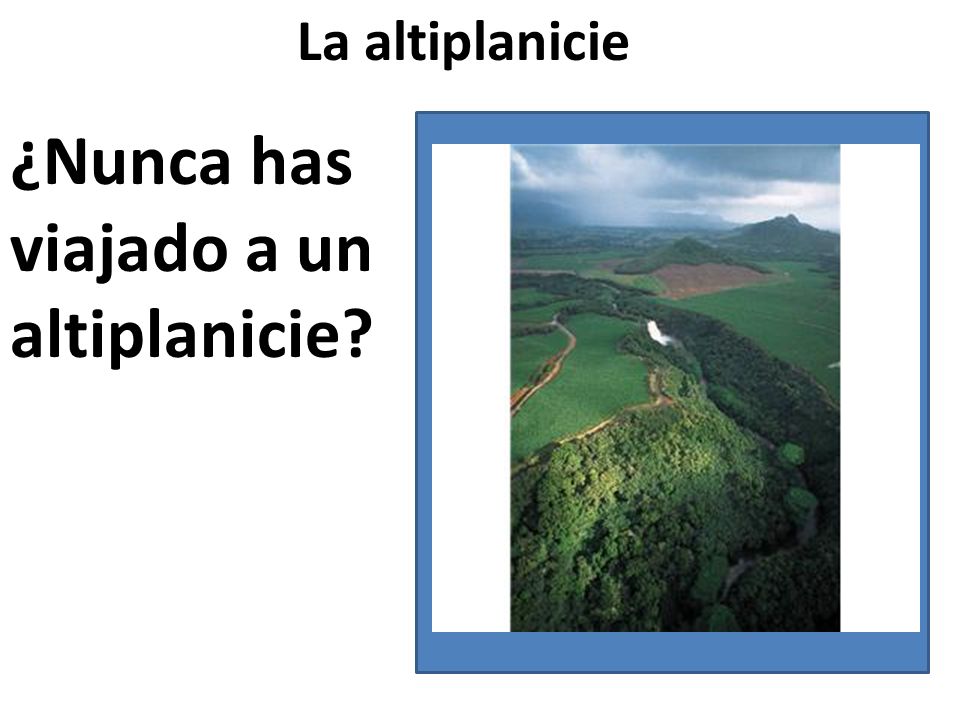 La altiplanicie

¿Nunca has viajado a un altiplanicie?